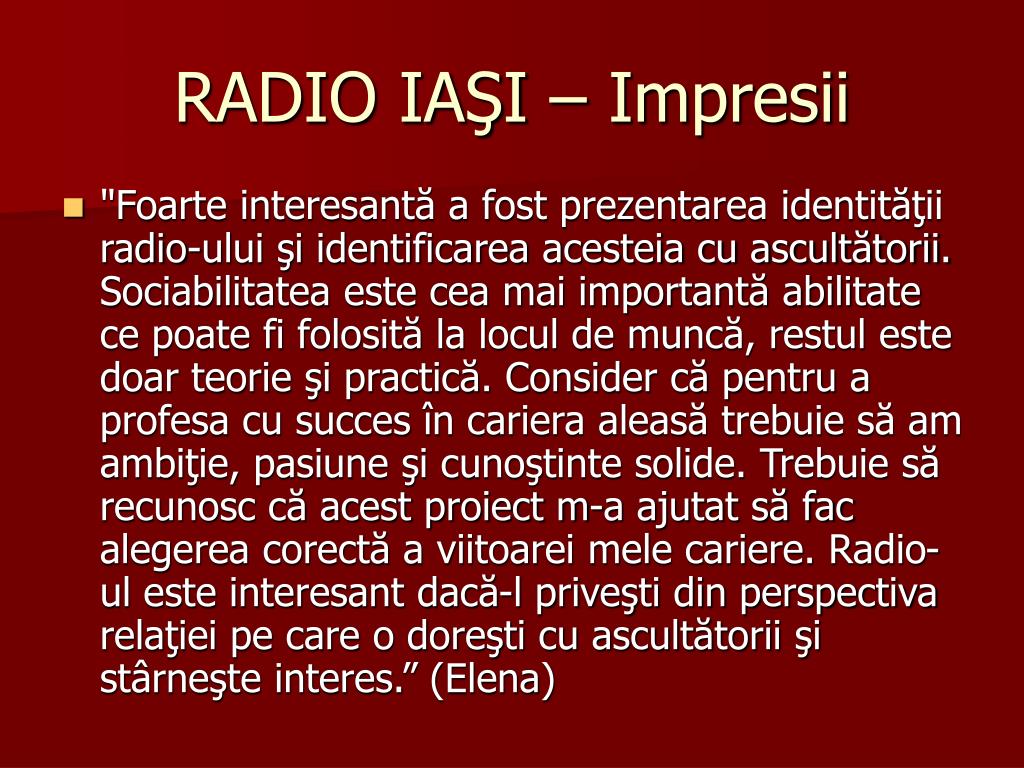 RADIO IAŞI – Impresii

"Foarte interesantă a fost prezentarea identităţii radio-ului şi identificarea acesteia cu ascultătorii. Sociabilitatea este cea mai importantă abilitate ce poate fi folosită la locul de muncă, restul este doar teorie şi practică. Consider că pentru a profesa cu succes în cariera aleasă trebuie să am ambiţie, pasiune şi cunoştinte solide. Trebuie să recunosc că acest proiect m-a ajutat să fac alegerea corectă a viitoarei mele cariere. Radio-ul este interesant dacă-l priveşti din perspectiva relaţiei pe care o doreşti cu ascultătorii şi stârneşte interes.” (Elena)